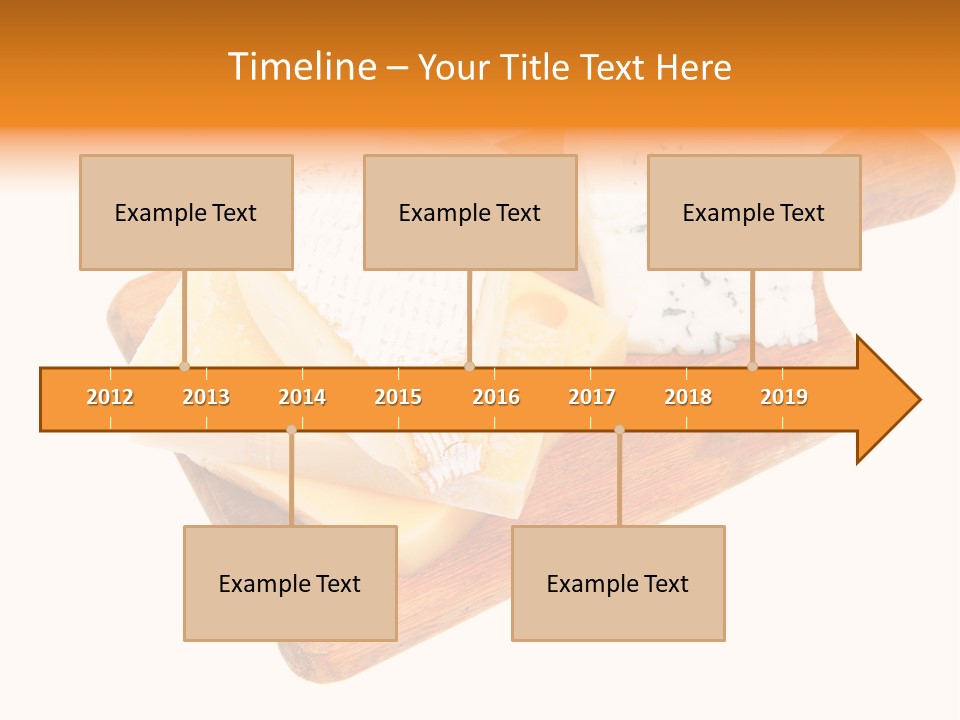 Timeline – Your Title Text Here

Example Text

Example Text

Example Text

2012 2013 2014 2015 2016 2017 2018 2019

Example Text

Example Text